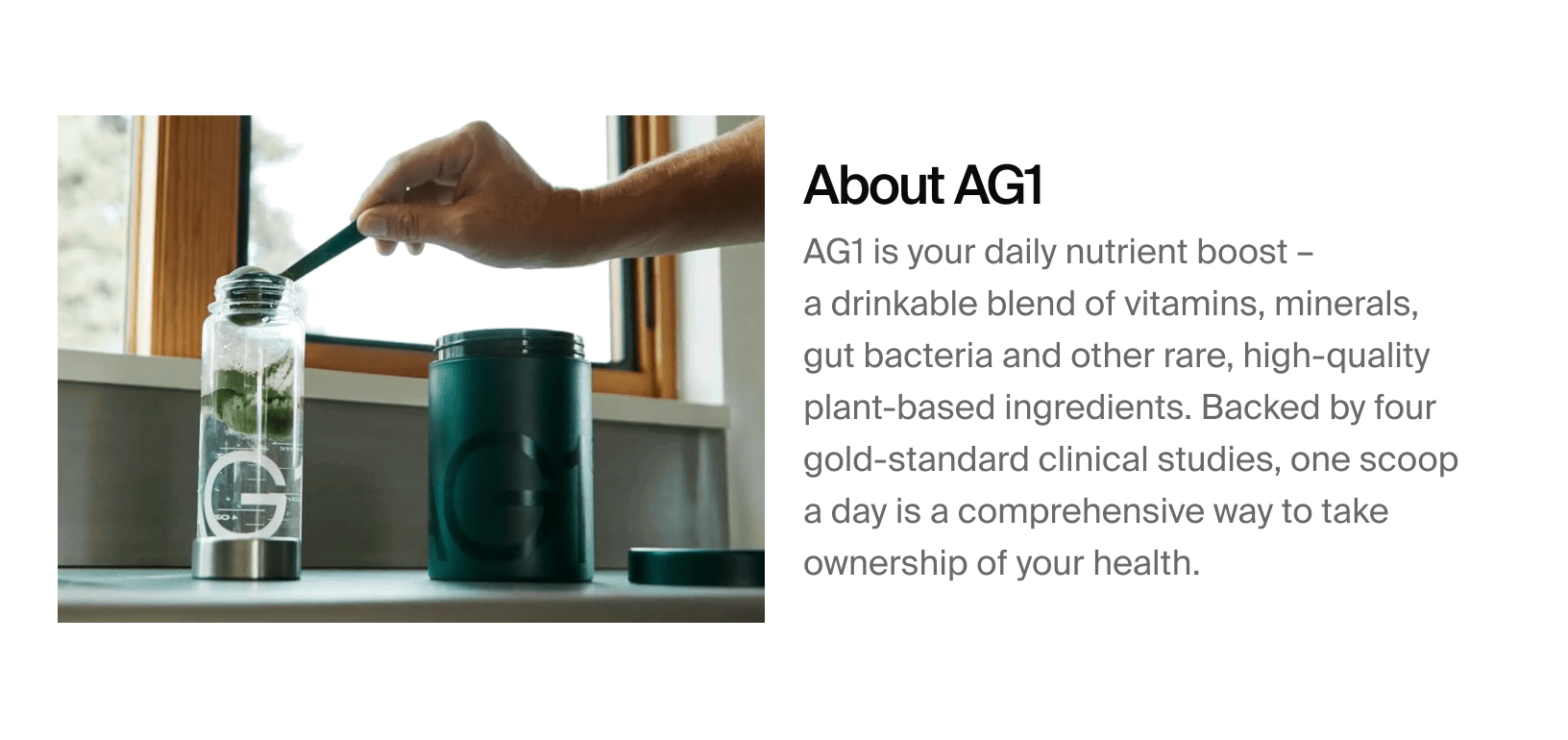 AG

AG1

About AG1

AG1 is your daily nutrient boost – a drinkable blend of vitamins, minerals, gut bacteria and other rare, high-quality plant-based ingredients. Backed by four gold-standard clinical studies, one scoop a day is a comprehensive way to take ownership of your health.